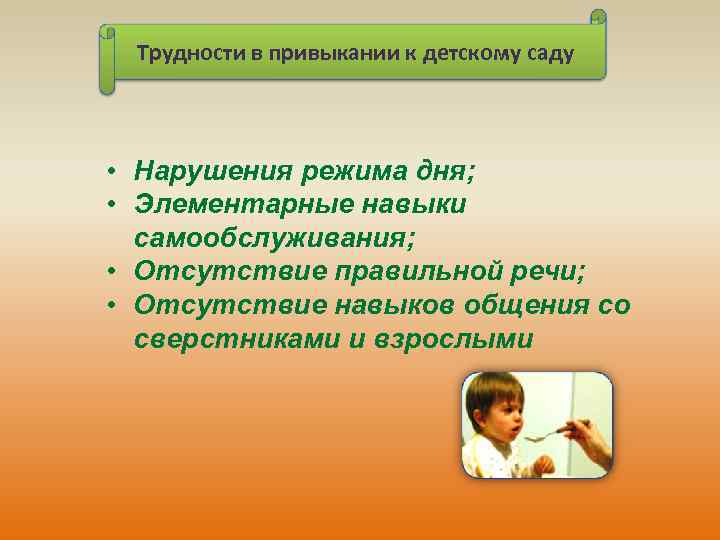 Трудности в привыкании к детскому саду

• Нарушения режима дня;
• Элементарные навыки самообслуживания;
• Отсутствие правильной речи;
• Отсутствие навыков общения со сверстниками и взрослыми